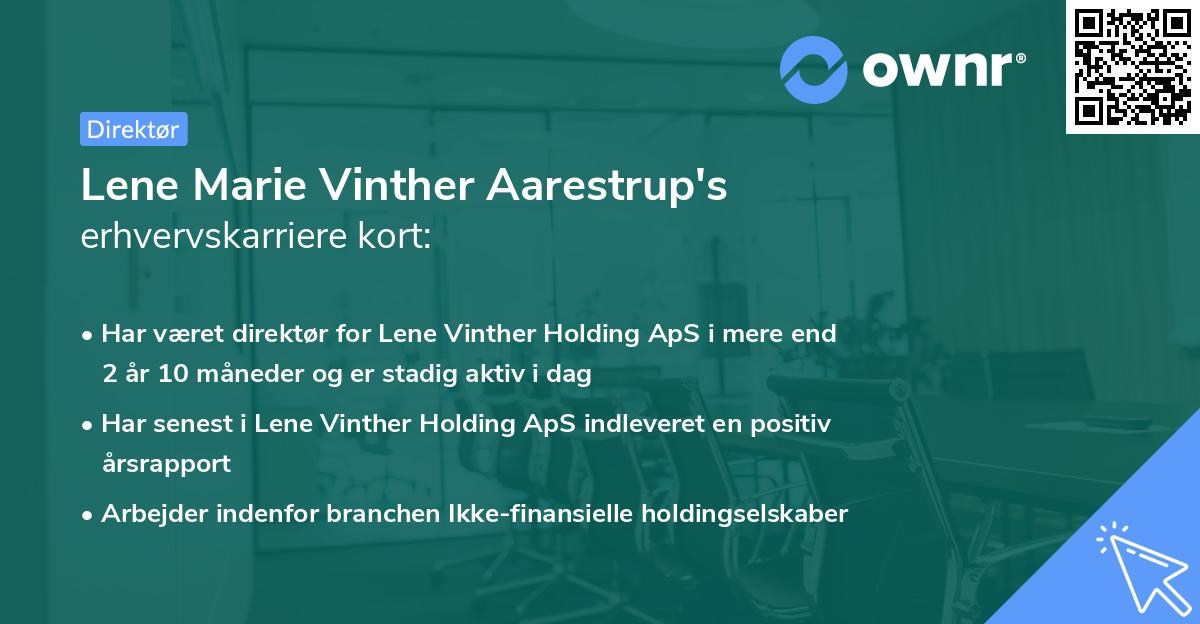 ownr®

Direktør

Lene Marie Vinther Aarestrup's
erhvervskarriere kort:

• Har været direktør for Lene Vinther Holding ApS i mere end 2 år 10 måneder og er stadig aktiv i dag

• Har senest i Lene Vinther Holding ApS indleveret en positiv årsrapport

• Arbejder indenfor branchen Ikke-finansielle holdingselskaber